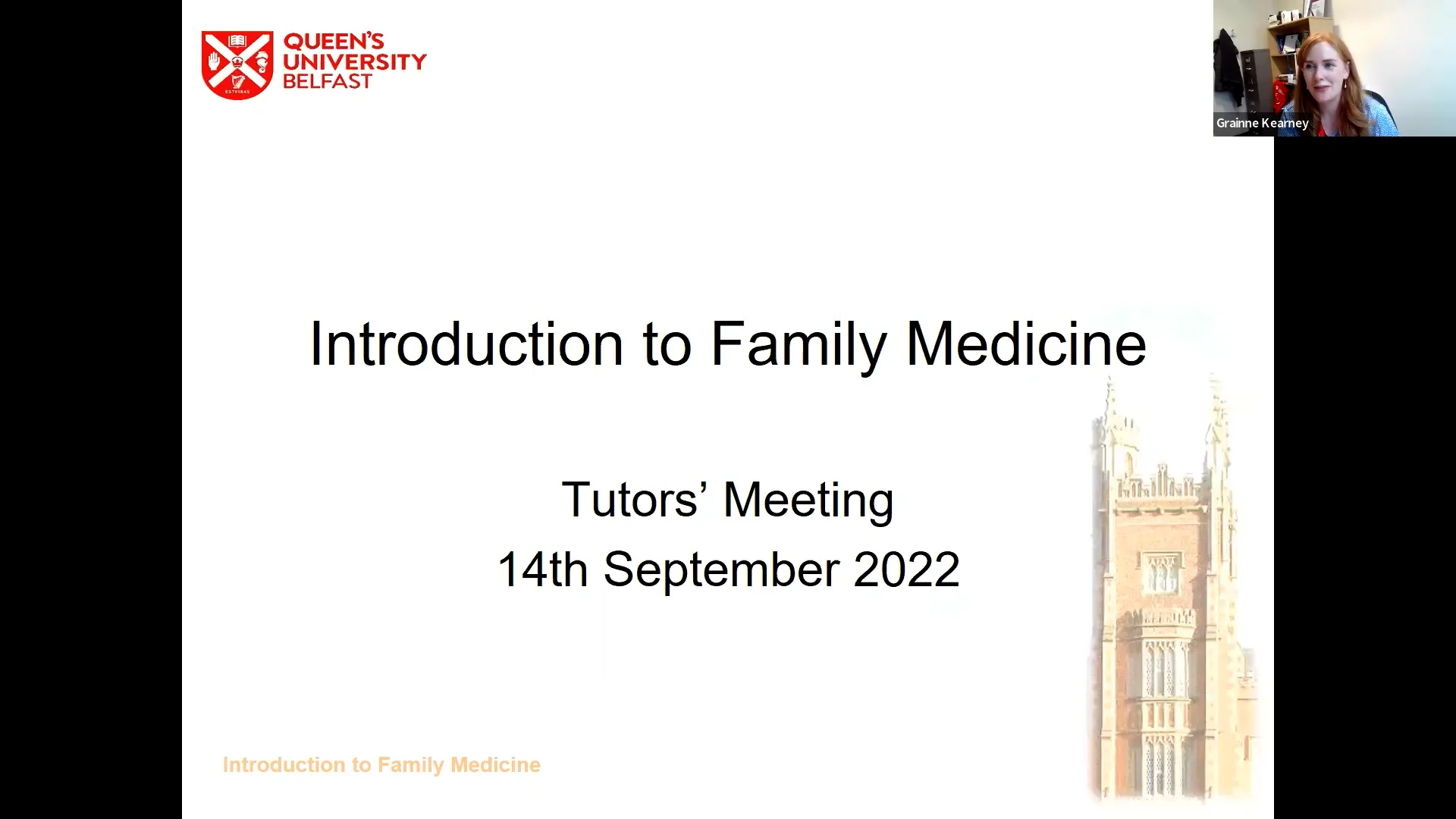 QUEEN'S UNIVERSITY BELFAST

Grainne Kearney

Introduction to Family Medicine

Tutors' Meeting
14th September 2022

Introduction to Family Medicine